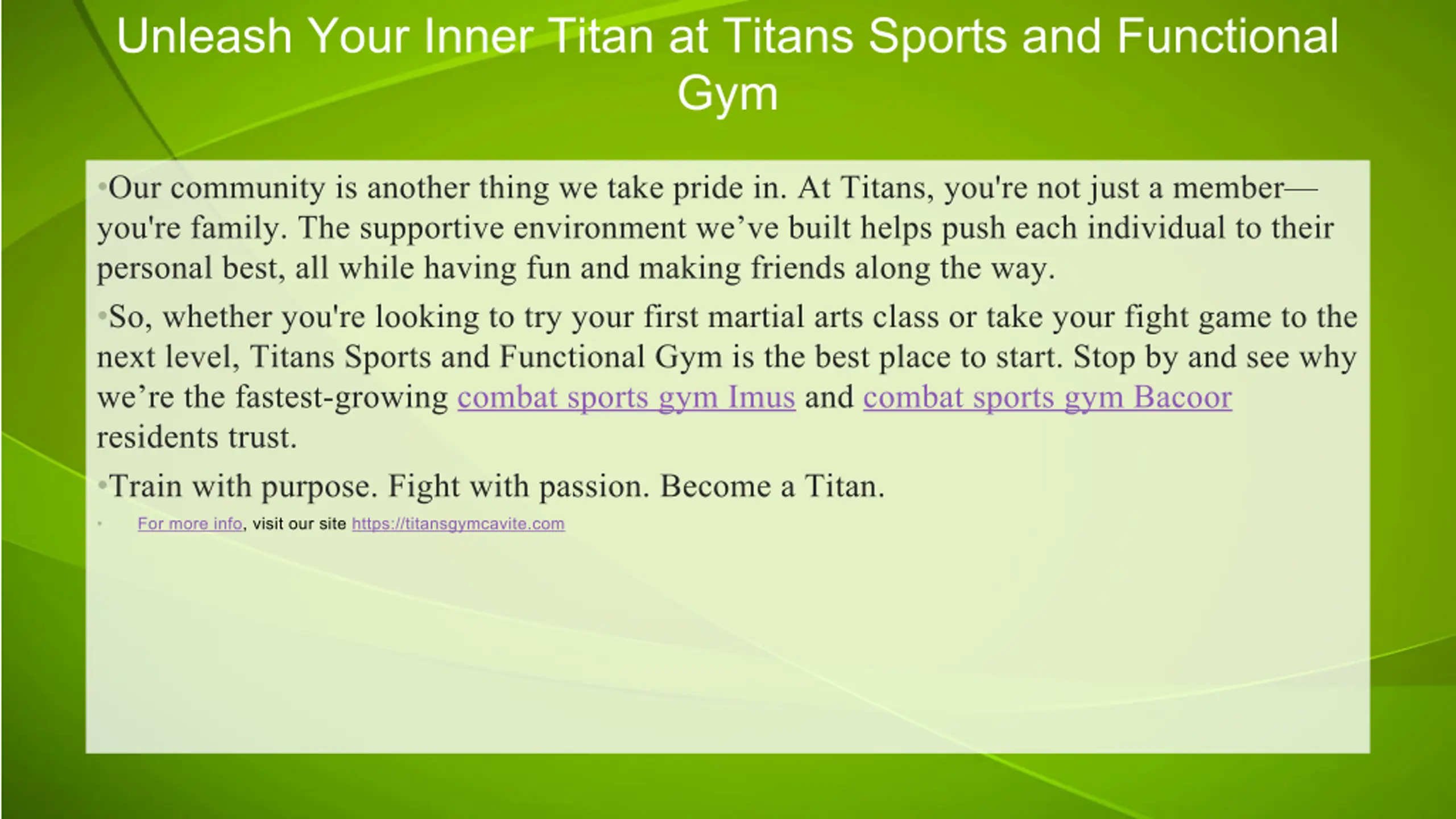 Unleash Your Inner Titan at Titans Sports and Functional Gym

•Our community is another thing we take pride in. At Titans, you're not just a member—you're family. The supportive environment we've built helps push each individual to their personal best, all while having fun and making friends along the way.

•So, whether you're looking to try your first martial arts class or take your fight game to the next level, Titans Sports and Functional Gym is the best place to start. Stop by and see why we're the fastest-growing combat sports gym Imus and combat sports gym Bacoor residents trust.

•Train with purpose. Fight with passion. Become a Titan.

• For more info, visit our site https://titansgymcavite.com